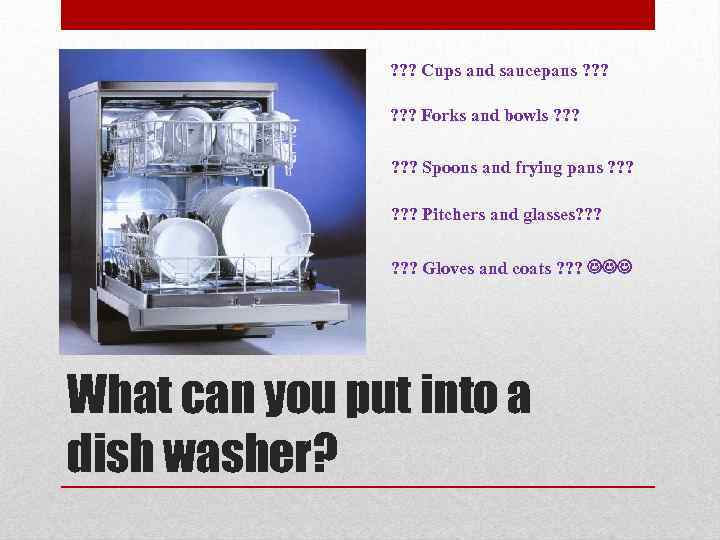 ??? Cups and saucepans ???

??? Forks and bowls ???

??? Spoons and frying pans ???

??? Pitchers and glasses???

??? Gloves and coats ??? ☺☺☺

What can you put into a dish washer?